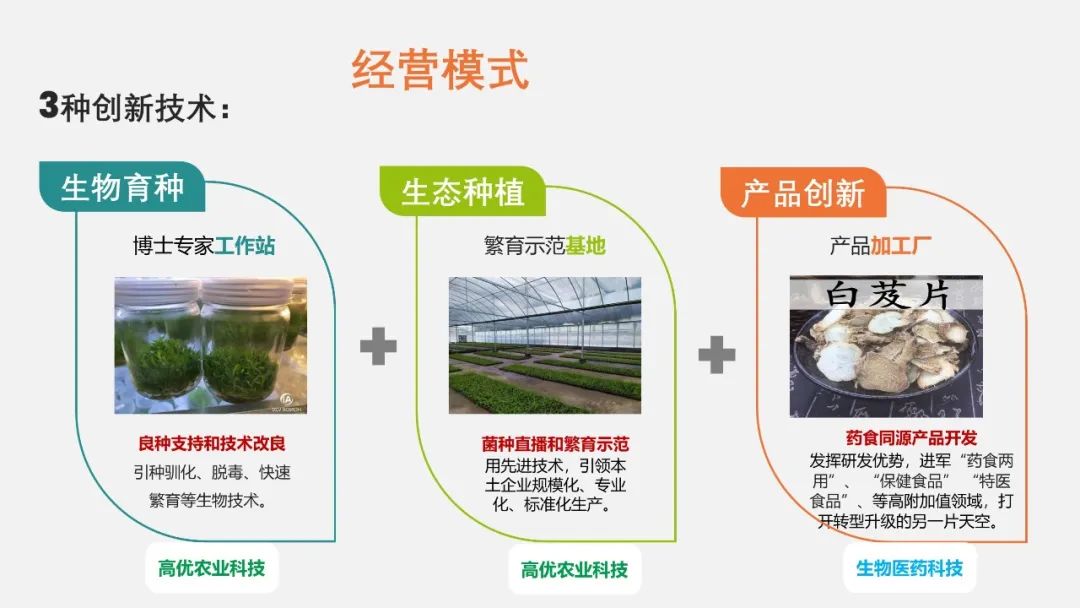 经营模式

3种创新技术：

生物育种

博士专家工作站

良种支持和技术改良

引种驯化、脱毒、快速繁育等生物技术。

高优农业科技

生态种植

繁育示范基地

菌种直播和繁育示范

用先进技术，引领本土企业规模化、专业化、标准化生产。

高优农业科技

产品创新

产品加工厂

白芨片

药食同源产品开发

发挥研发优势，进军“药食两用”、“保健食品”“特医食品”、等高附加值领域，打开转型升级的另一片天空。

生物医药科技